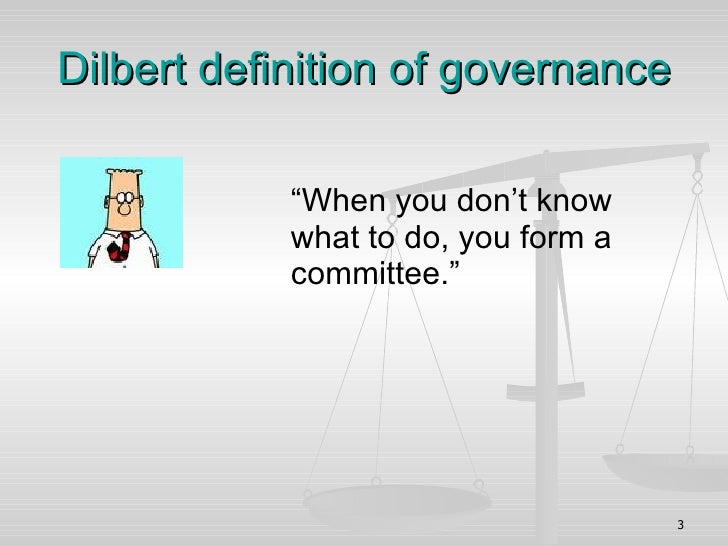 Dilbert definition of governance

“When you don’t know what to do, you form a committee.”

3